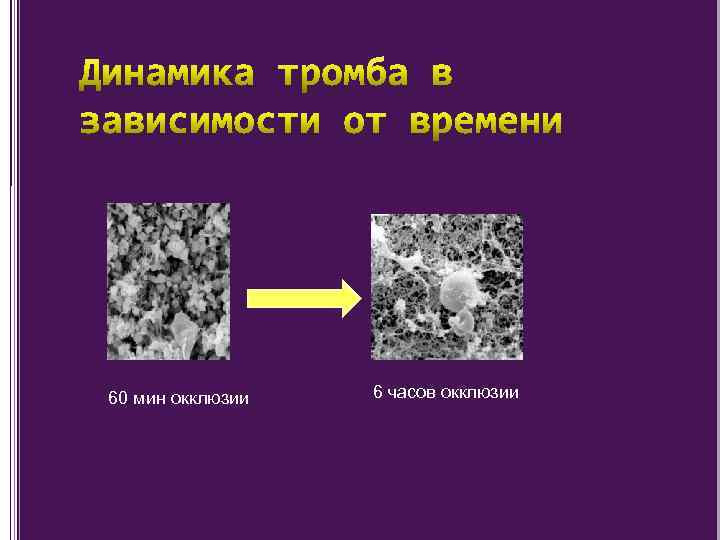 Динамика тромба в зависимости от времени

60 мин окклюзии

6 часов окклюзии